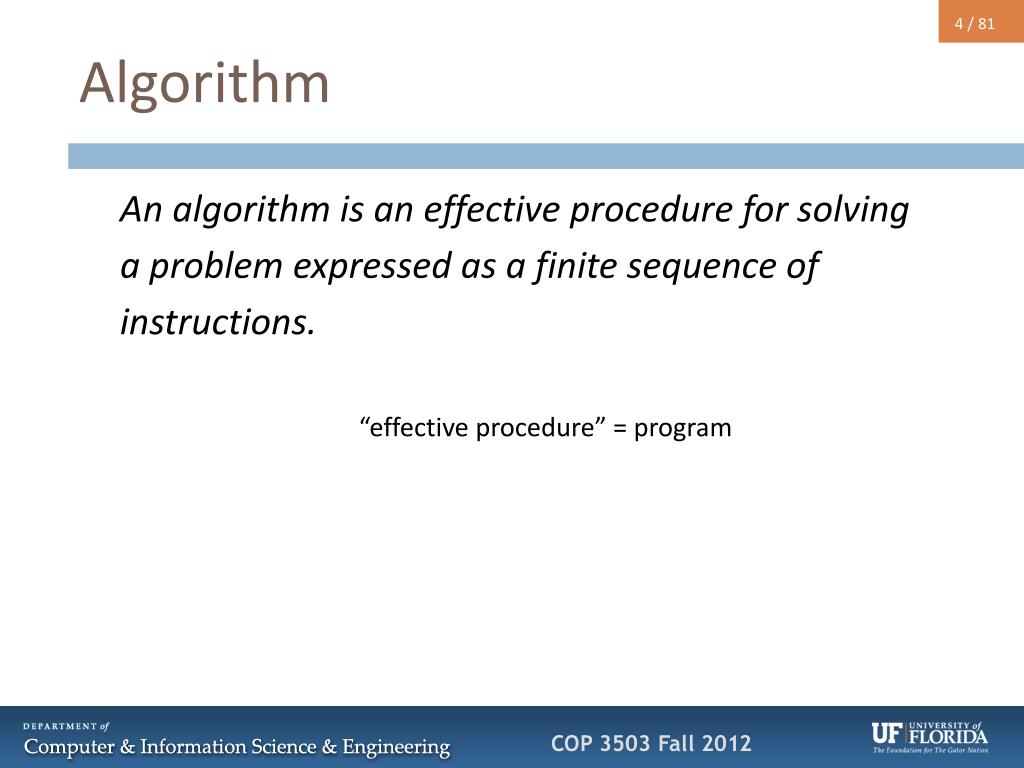 4 / 81

Algorithm

An algorithm is an effective procedure for solving a problem expressed as a finite sequence of instructions.

“effective procedure” = program

DEPARTMENT of
Computer & Information Science & Engineering

COP 3503 Fall 2012

UF UNIVERSITY of FLORIDA
The Foundation for The Gator Nation